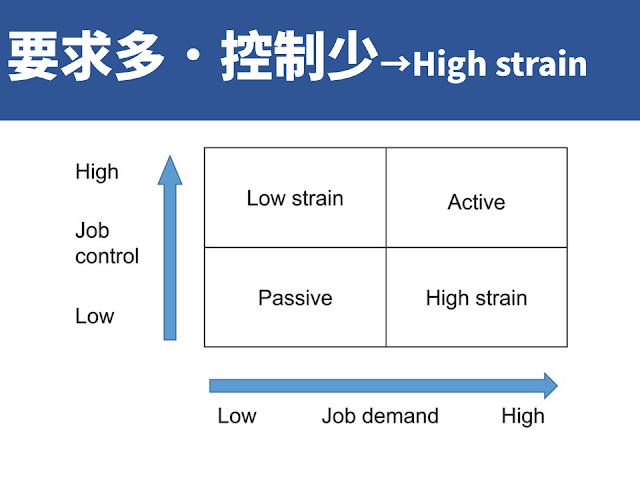 要求多・控制少→High strain

High

Job control

Low

| Low strain | Active |
|---|---|
| Passive | High strain |

Low Job demand High